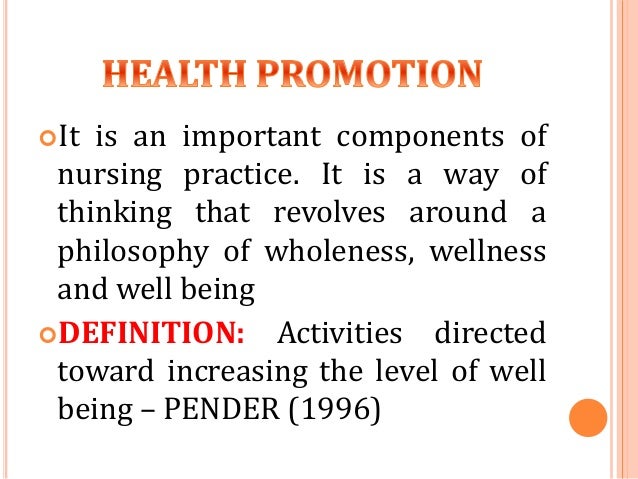 HEALTH PROMOTION

It is an important components of nursing practice. It is a way of thinking that revolves around a philosophy of wholeness, wellness and well being

DEFINITION: Activities directed toward increasing the level of well being – PENDER (1996)